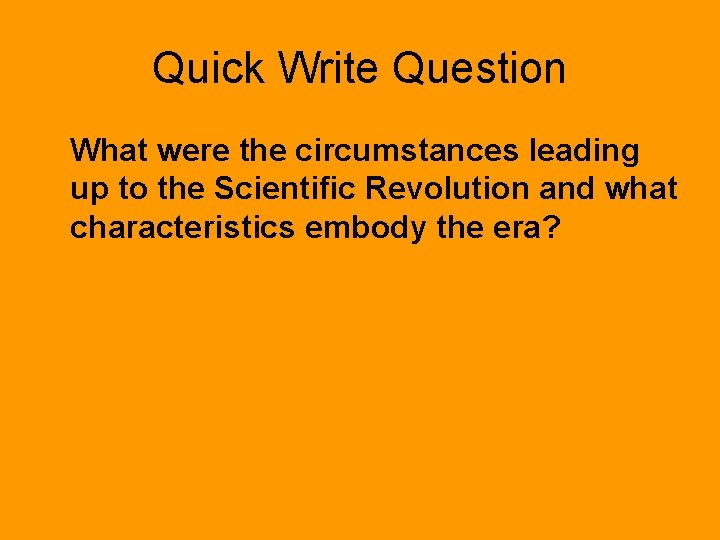 Quick Write Question

What were the circumstances leading up to the Scientific Revolution and what characteristics embody the era?